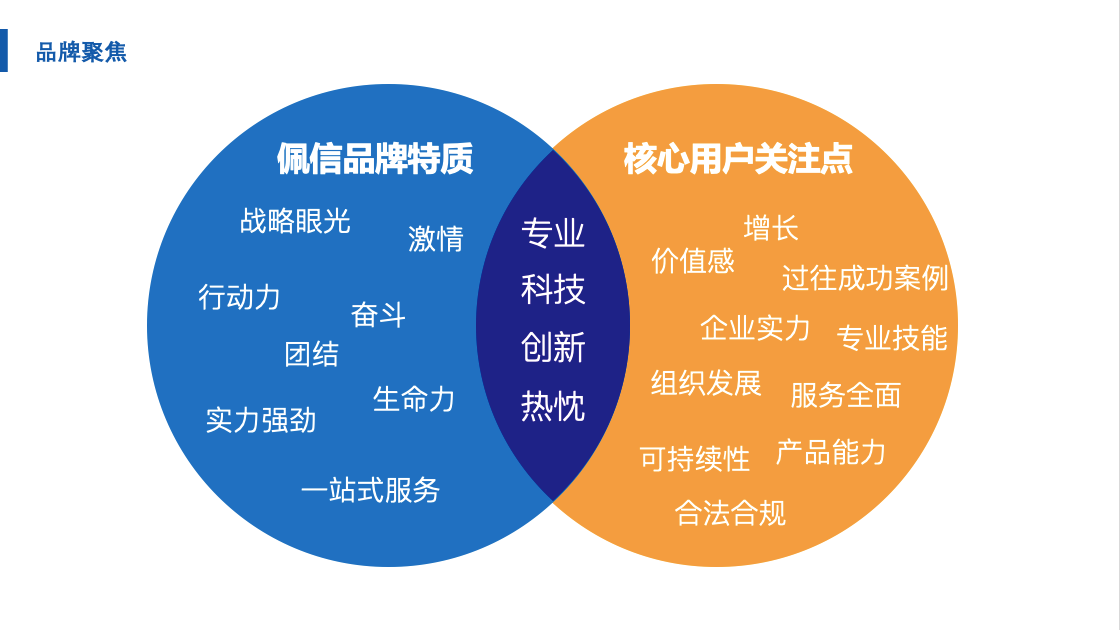 品牌聚焦

佩信品牌特质

战略眼光
激情
行动力
奋斗
团结
生命力
实力强劲
一站式服务

专业
科技
创新
热忱

核心用户关注点

增长
价值感
过往成功案例
企业实力
专业技能
组织发展
服务全面
可持续性
产品能力
合法合规